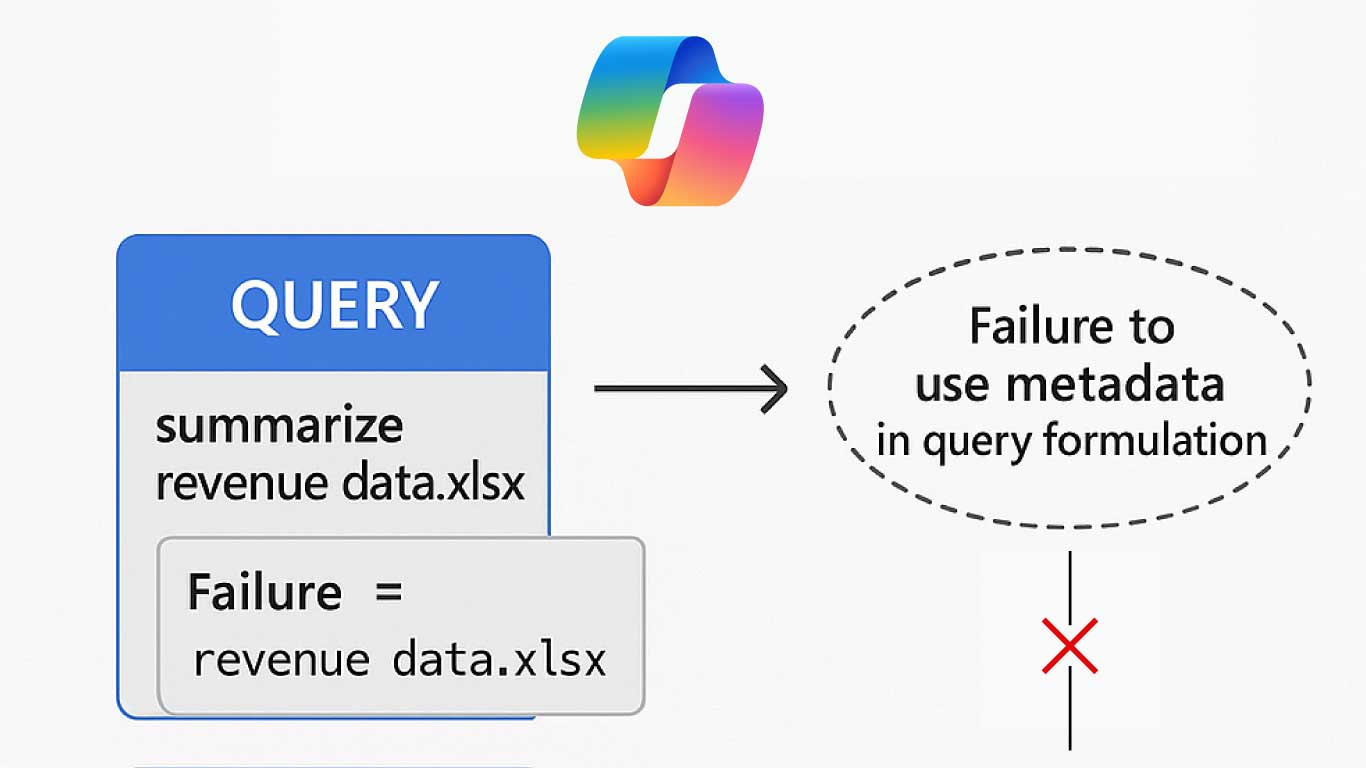 QUERY

summarize revenue data.xlsx

Failure =
revenue data.xlsx

Failure to use metadata in query formulation